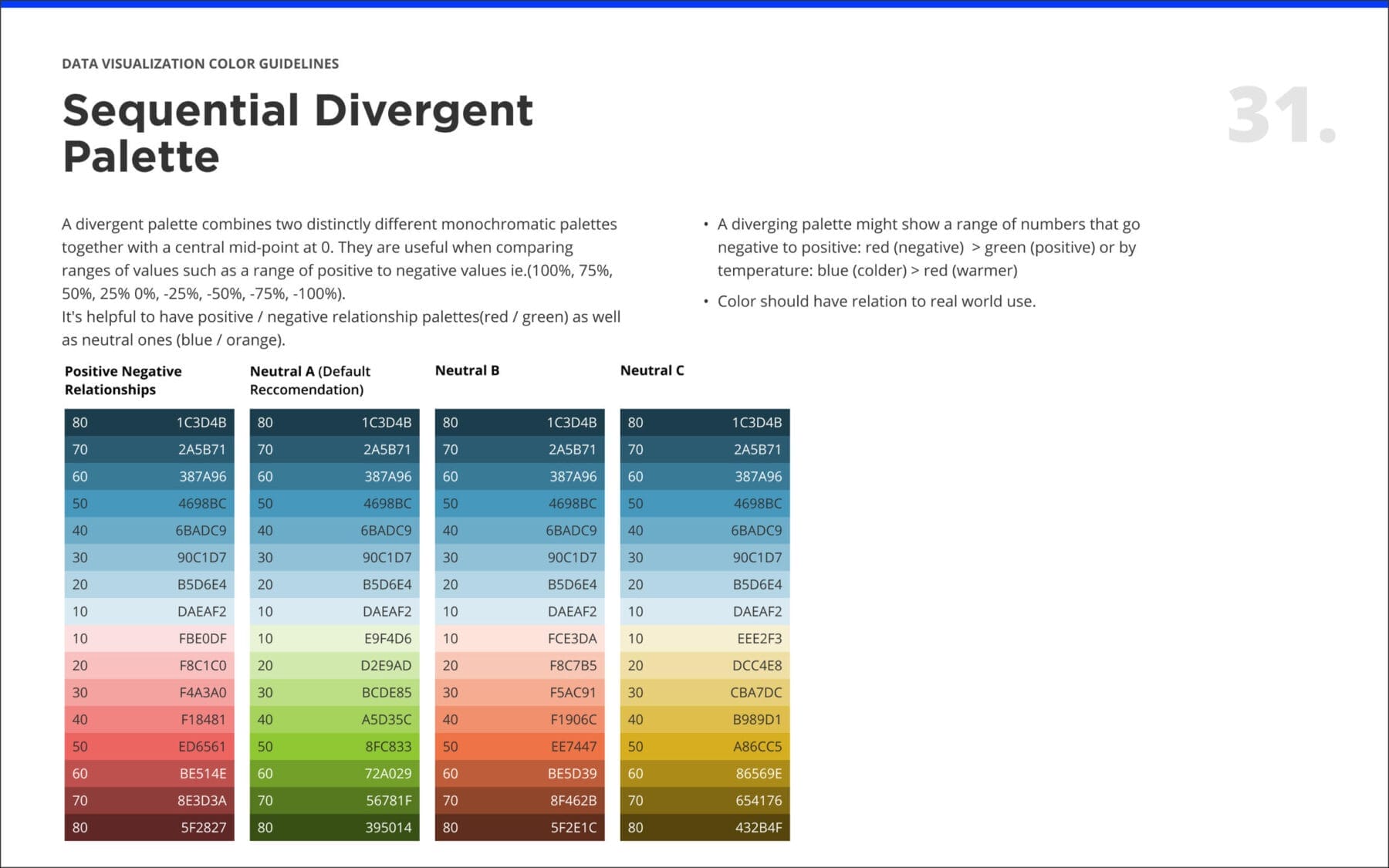 DATA VISUALIZATION COLOR GUIDELINES

Sequential Divergent Palette

31.

A divergent palette combines two distinctly different monochromatic palettes together with a central mid-point at 0. They are useful when comparing ranges of values such as a range of positive to negative values ie.(100%, 75%, 50%, 25% 0%, -25%, -50%, -75%, -100%).
It's helpful to have positive / negative relationship palettes(red / green) as well as neutral ones (blue / orange).

• A diverging palette might show a range of numbers that go negative to positive: red (negative) > green (positive) or by temperature: blue (colder) > red (warmer)

• Color should have relation to real world use.

Positive Negative Relationships

| 80 | 1C3D4B |
|---|---|
| 70 | 2A5B71 |
| 60 | 387A96 |
| 50 | 4698BC |
| 40 | 6BADC9 |
| 30 | 90C1D7 |
| 20 | B5D6E4 |
| 10 | DAEAF2 |
| 10 | FBE0DF |
| 20 | F8C1C0 |
| 30 | F4A3A0 |
| 40 | F18481 |
| 50 | ED6561 |
| 60 | BE514E |
| 70 | 8E3D3A |
| 80 | 5F2827 |

Neutral A (Default Reccomendation)

| 80 | 1C3D4B |
|---|---|
| 70 | 2A5B71 |
| 60 | 387A96 |
| 50 | 4698BC |
| 40 | 6BADC9 |
| 30 | 90C1D7 |
| 20 | B5D6E4 |
| 10 | DAEAF2 |
| 10 | E9F4D6 |
| 20 | D2E9AD |
| 30 | BCDE85 |
| 40 | A5D35C |
| 50 | 8FC833 |
| 60 | 72A029 |
| 70 | 56781F |
| 80 | 395014 |

Neutral B

| 80 | 1C3D4B |
|---|---|
| 70 | 2A5B71 |
| 60 | 387A96 |
| 50 | 4698BC |
| 40 | 6BADC9 |
| 30 | 90C1D7 |
| 20 | B5D6E4 |
| 10 | DAEAF2 |
| 10 | FCE3DA |
| 20 | F8C7B5 |
| 30 | F5AC91 |
| 40 | F1906C |
| 50 | EE7447 |
| 60 | BE5D39 |
| 70 | 8F462B |
| 80 | 5F2E1C |

Neutral C

| 80 | 1C3D4B |
|---|---|
| 70 | 2A5B71 |
| 60 | 387A96 |
| 50 | 4698BC |
| 40 | 6BADC9 |
| 30 | 90C1D7 |
| 20 | B5D6E4 |
| 10 | DAEAF2 |
| 10 | EEE2F3 |
| 20 | DCC4E8 |
| 30 | CBA7DC |
| 40 | B989D1 |
| 50 | A86CC5 |
| 60 | 86569E |
| 70 | 654176 |
| 80 | 432B4F |